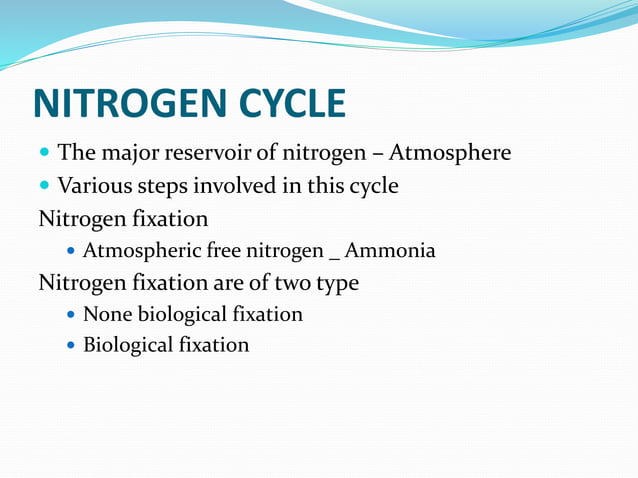 NITROGEN CYCLE

- The major reservoir of nitrogen – Atmosphere
- Various steps involved in this cycle

Nitrogen fixation

- Atmospheric free nitrogen _ Ammonia

Nitrogen fixation are of two type

- None biological fixation
- Biological fixation